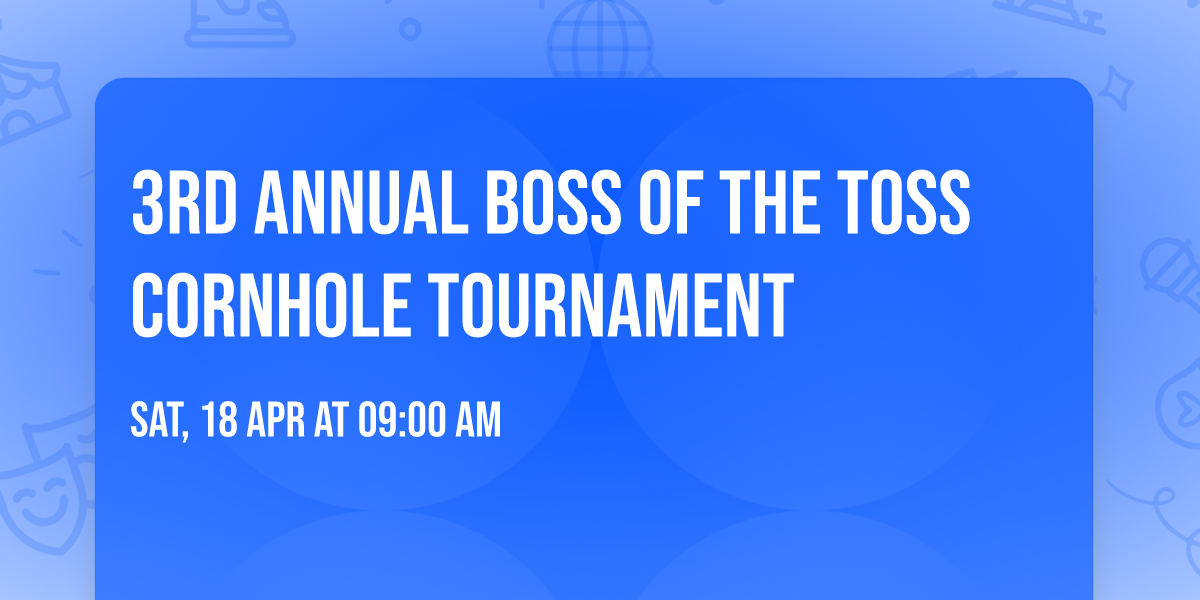 3RD ANNUAL BOSS OF THE TOSS CORNHOLE TOURNAMENT

SAT, 18 APR AT 09:00 AM